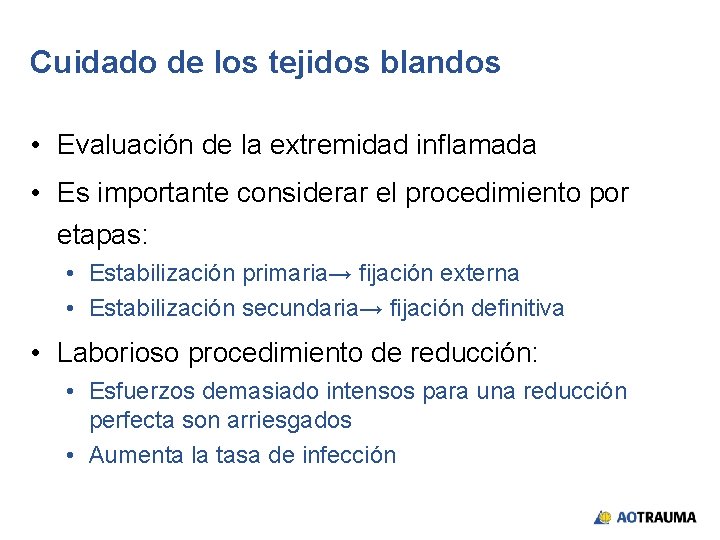 Cuidado de los tejidos blandos

• Evaluación de la extremidad inflamada
• Es importante considerar el procedimiento por etapas:
  • Estabilización primaria→ fijación externa
  • Estabilización secundaria→ fijación definitiva
• Laborioso procedimiento de reducción:
  • Esfuerzos demasiado intensos para una reducción perfecta son arriesgados
  • Aumenta la tasa de infección

AOTRAUMA